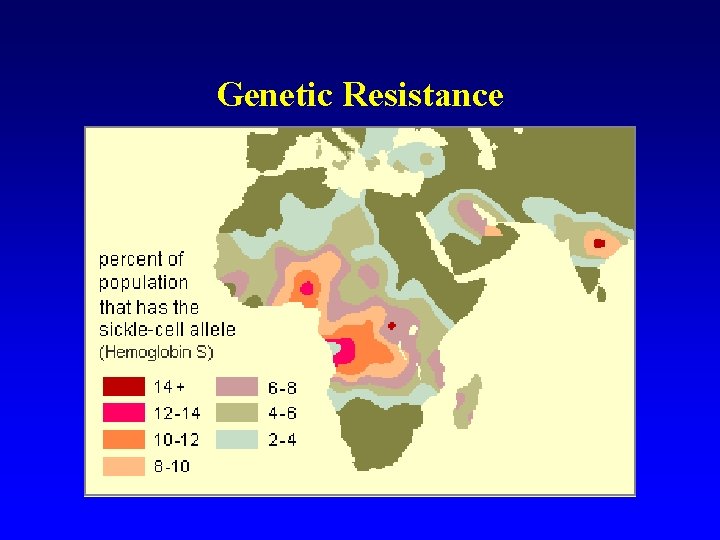 Genetic Resistance

percent of population that has the sickle-cell allele (Hemoglobin S)

14 +
12-14
10-12
8-10
6-8
4-6
2-4